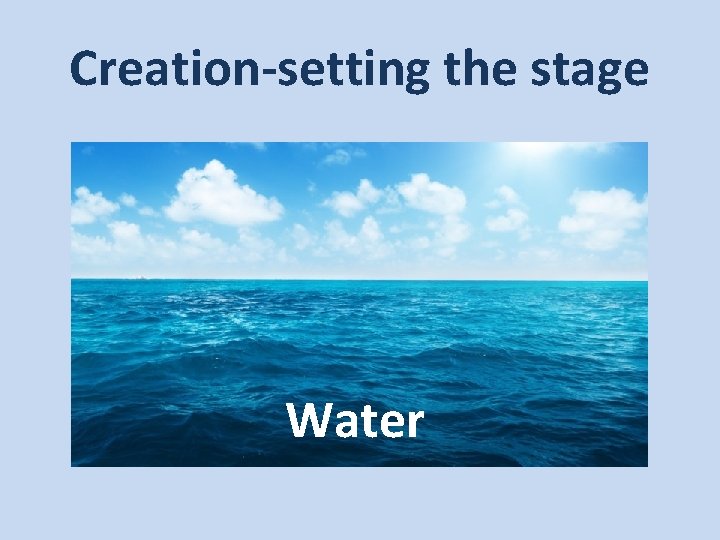 Creation-setting the stage

Water